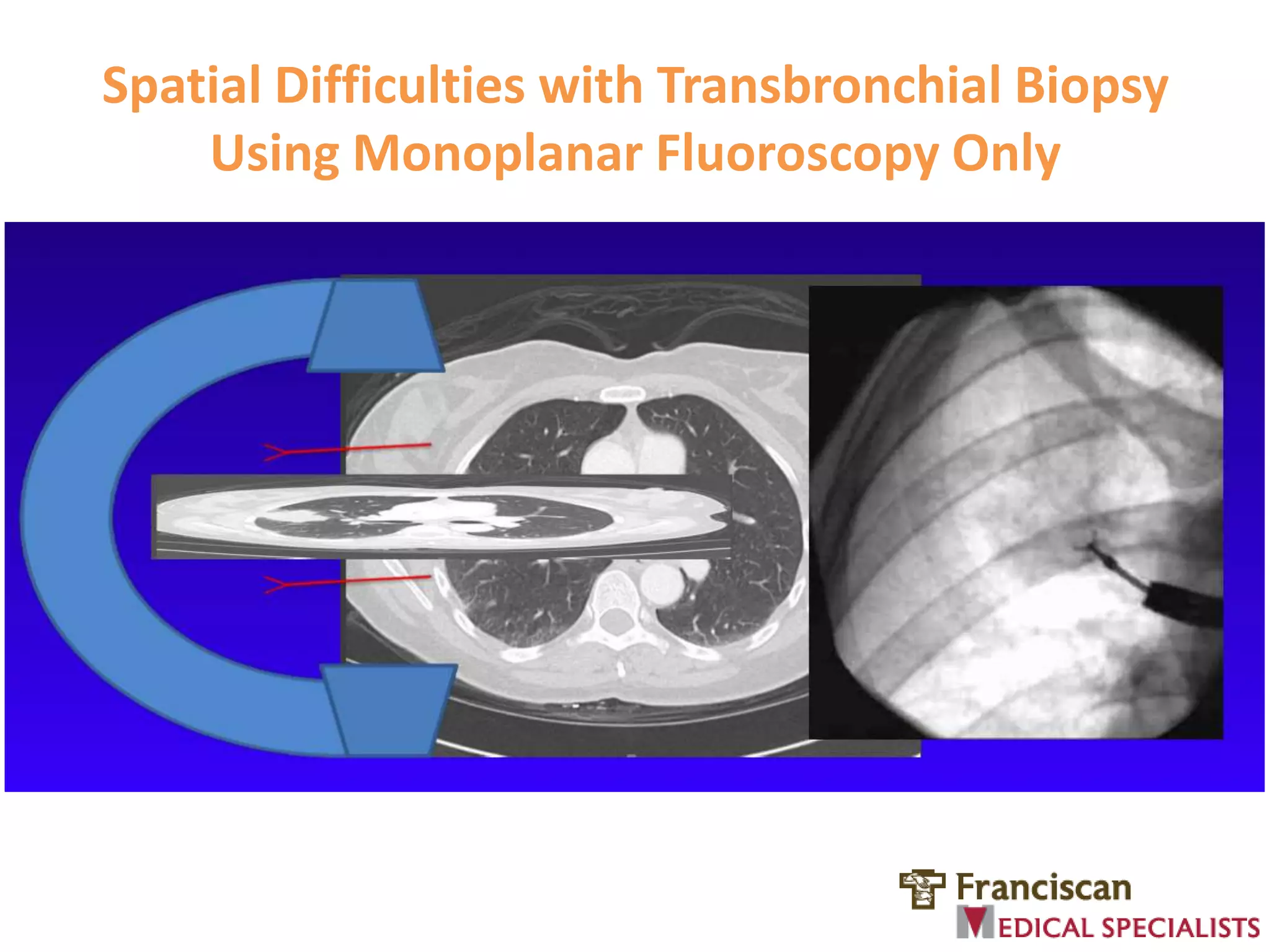 Spatial Difficulties with Transbronchial Biopsy Using Monoplanar Fluoroscopy Only

Franciscan
MEDICAL SPECIALISTS